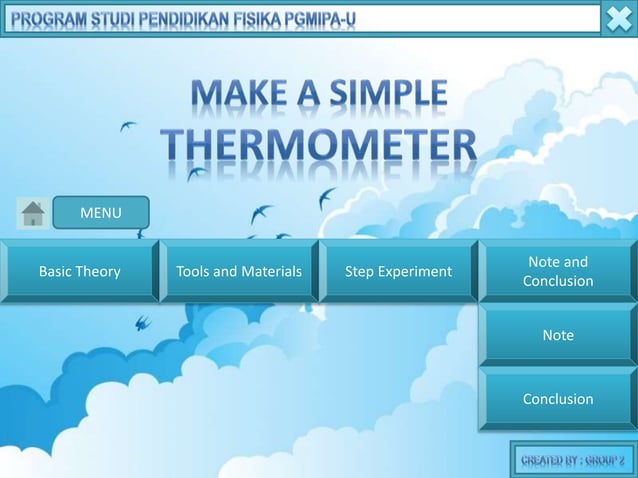 PROGRAM STUDI PENDIDIKAN FISIKA PGMIPA-U

MAKE A SIMPLE THERMOMETER

MENU

Basic Theory

Tools and Materials

Step Experiment

Note and Conclusion

Note

Conclusion

CREATED BY : GROUP 2